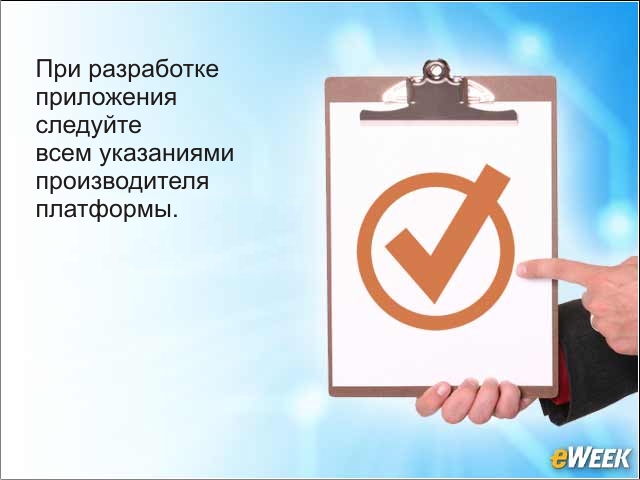 При разработке приложения следуйте всем указаниями производителя платформы.

eWEEK